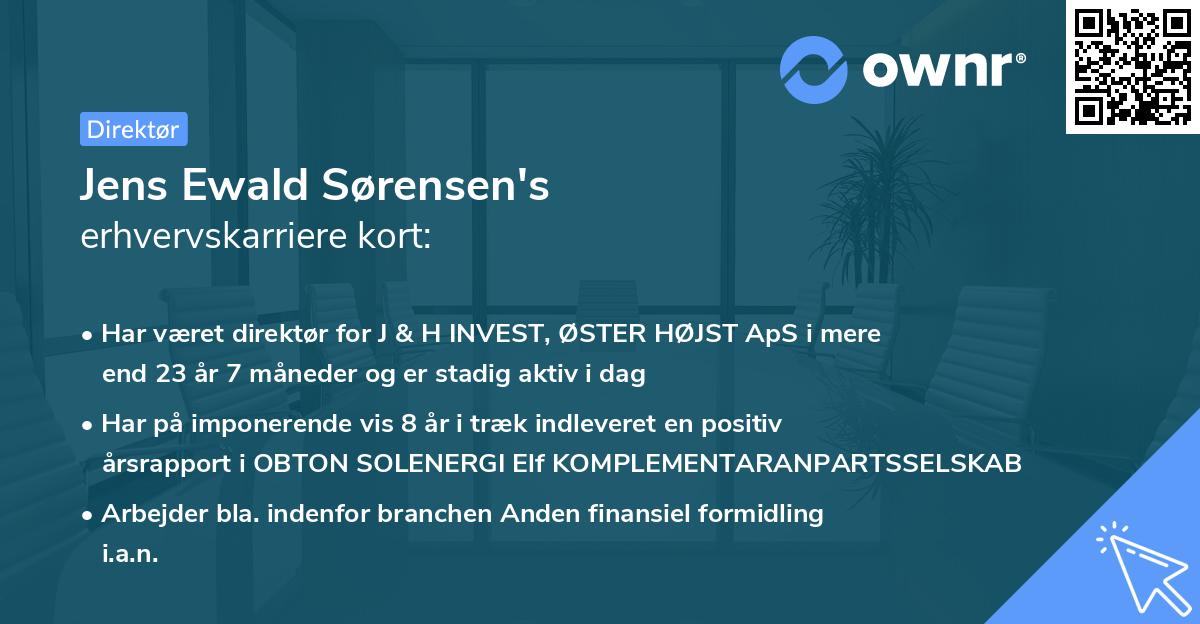 ownr®

Direktør

Jens Ewald Sørensen's
erhvervskarriere kort:

• Har været direktør for J & H INVEST, ØSTER HØJST ApS i mere end 23 år 7 måneder og er stadig aktiv i dag

• Har på imponerende vis 8 år i træk indleveret en positiv årsrapport i OBTON SOLENERGI Elf KOMPLEMENTARANPARTSSELSKAB

• Arbejder bla. indenfor branchen Anden finansiel formidling i.a.n.